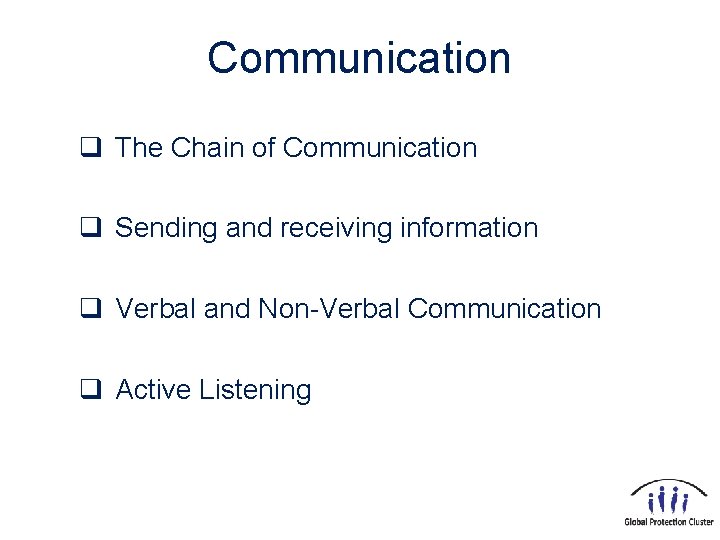 Communication

❑ The Chain of Communication

❑ Sending and receiving information

❑ Verbal and Non-Verbal Communication

❑ Active Listening

Global Protection Cluster